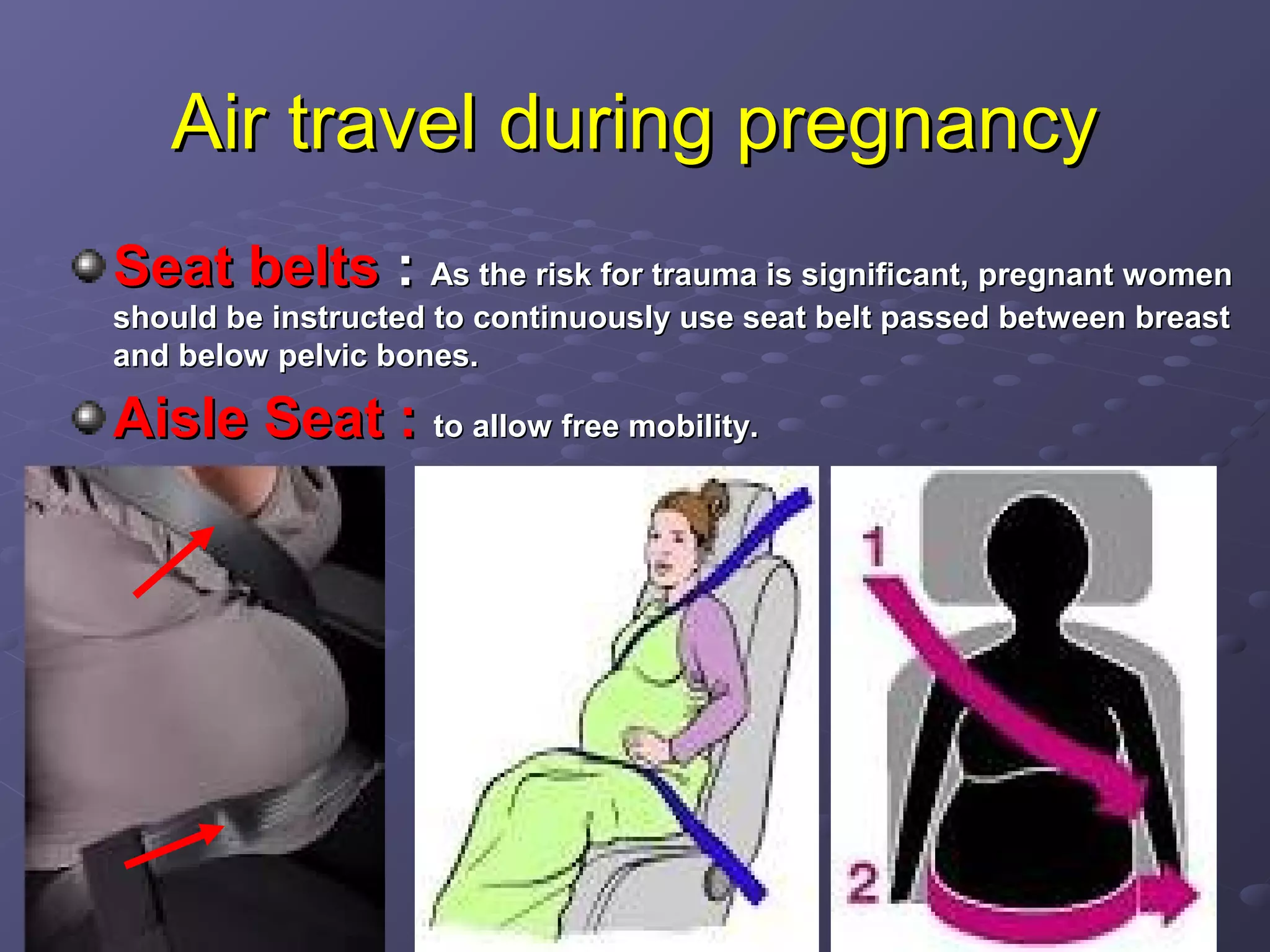 Air travel during pregnancy

Seat belts : As the risk for trauma is significant, pregnant women should be instructed to continuously use seat belt passed between breast and below pelvic bones.

Aisle Seat : to allow free mobility.

1

2